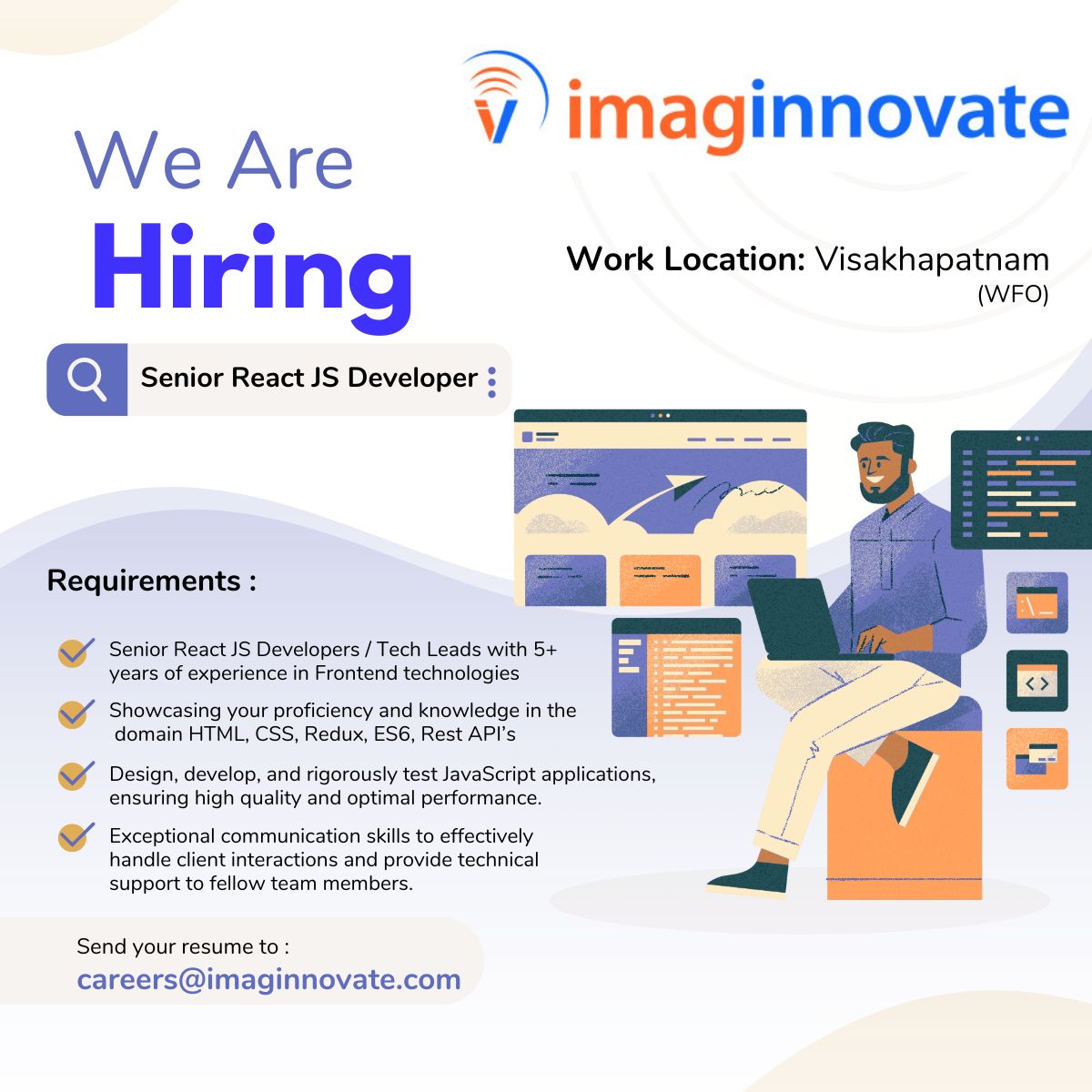 imaginnovate

We Are
Hiring

Work Location: Visakhapatnam
(WFO)

Senior React JS Developer

Requirements :

Senior React JS Developers / Tech Leads with 5+ years of experience in Frontend technologies

Showcasing your proficiency and knowledge in the domain HTML, CSS, Redux, ES6, Rest API's

Design, develop, and rigorously test JavaScript applications, ensuring high quality and optimal performance.

Exceptional communication skills to effectively handle client interactions and provide technical support to fellow team members.

Send your resume to :
careers@imaginnovate.com